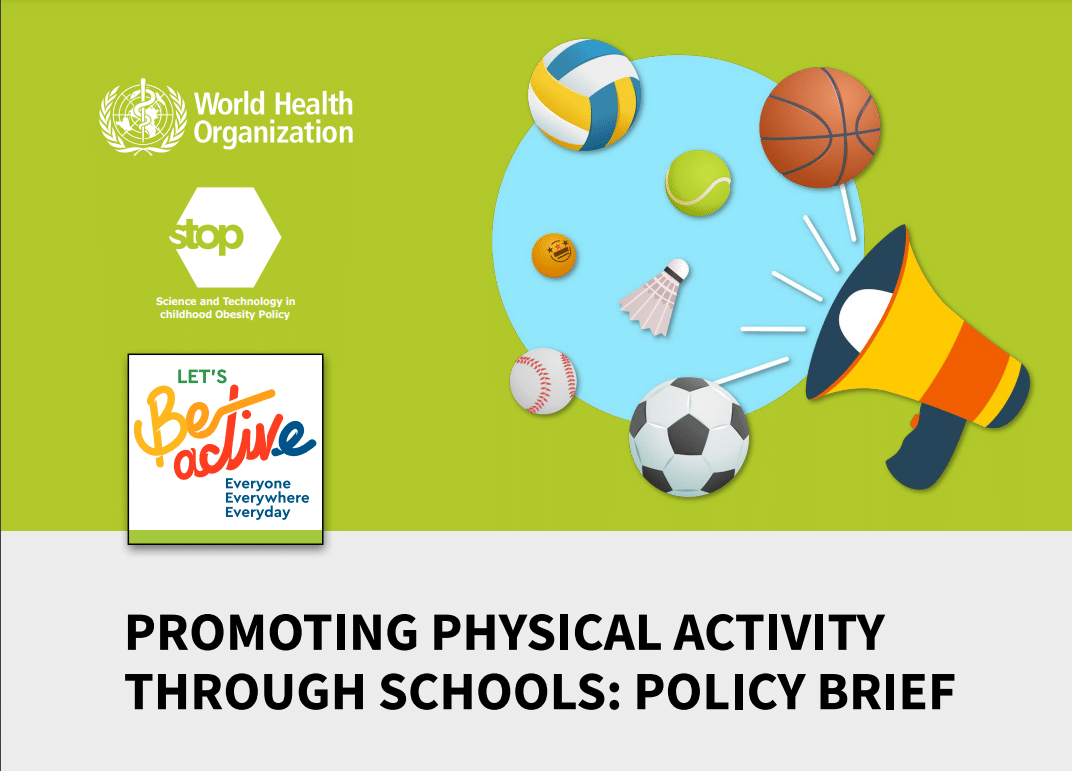 World Health Organization

stop

Science and Technology in childhood Obesity Policy

LET'S Be active

Everyone Everywhere Everyday

PROMOTING PHYSICAL ACTIVITY THROUGH SCHOOLS: POLICY BRIEF